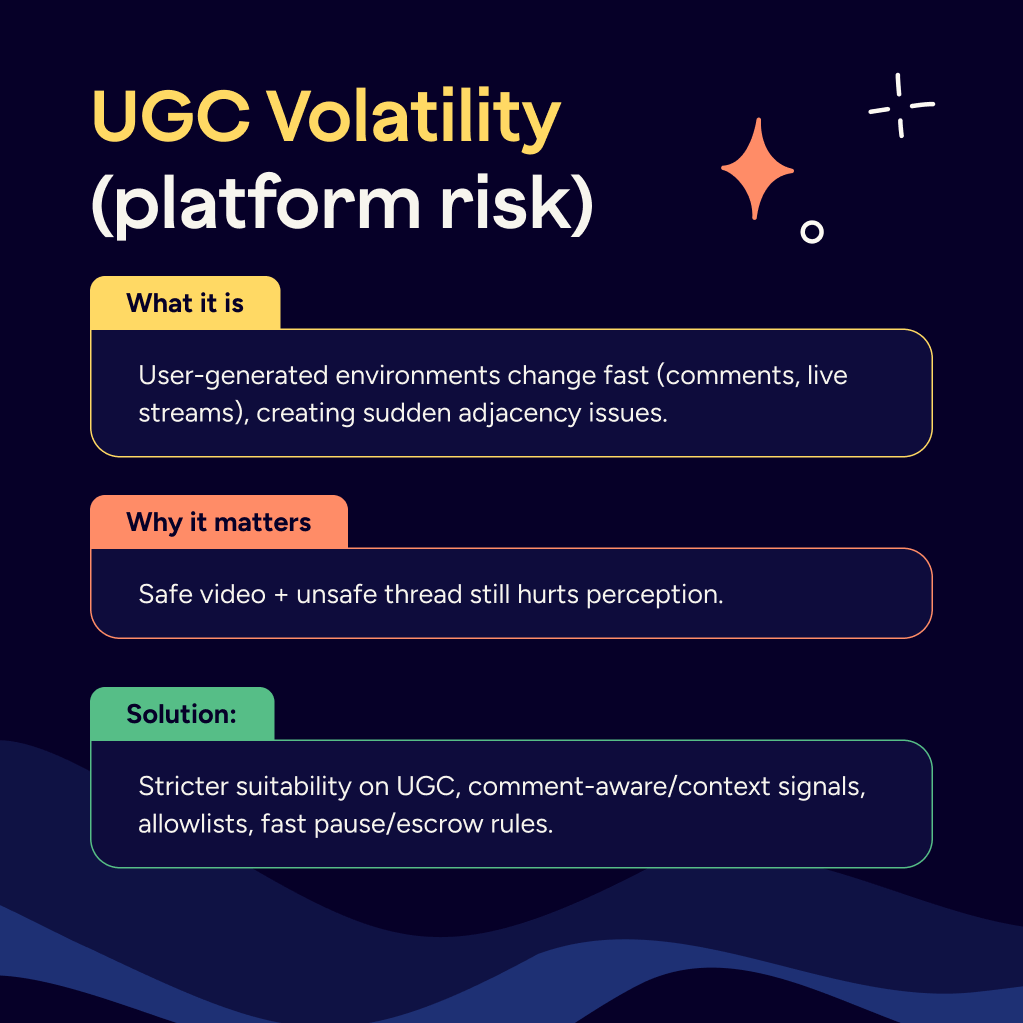 UGC Volatility
(platform risk)

What it is

User-generated environments change fast (comments, live streams), creating sudden adjacency issues.

Why it matters

Safe video + unsafe thread still hurts perception.

Solution:

Stricter suitability on UGC, comment-aware/context signals, allowlists, fast pause/escrow rules.